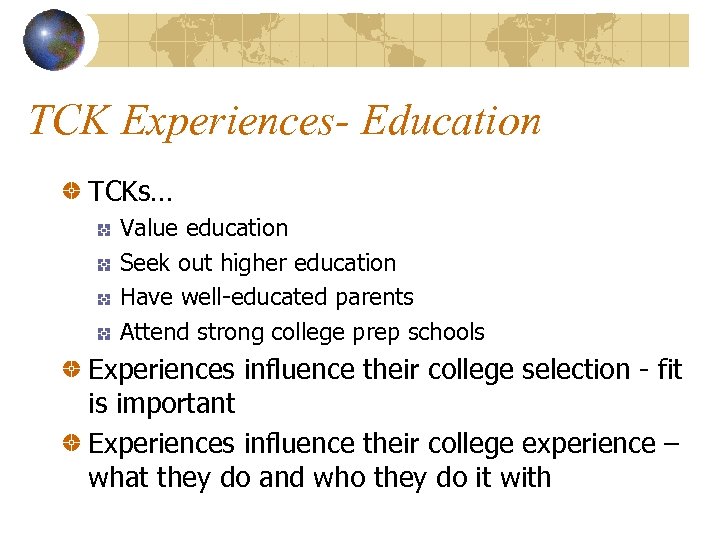 TCK Experiences- Education

TCKs…

Value education

Seek out higher education

Have well-educated parents

Attend strong college prep schools

Experiences influence their college selection - fit is important

Experiences influence their college experience – what they do and who they do it with